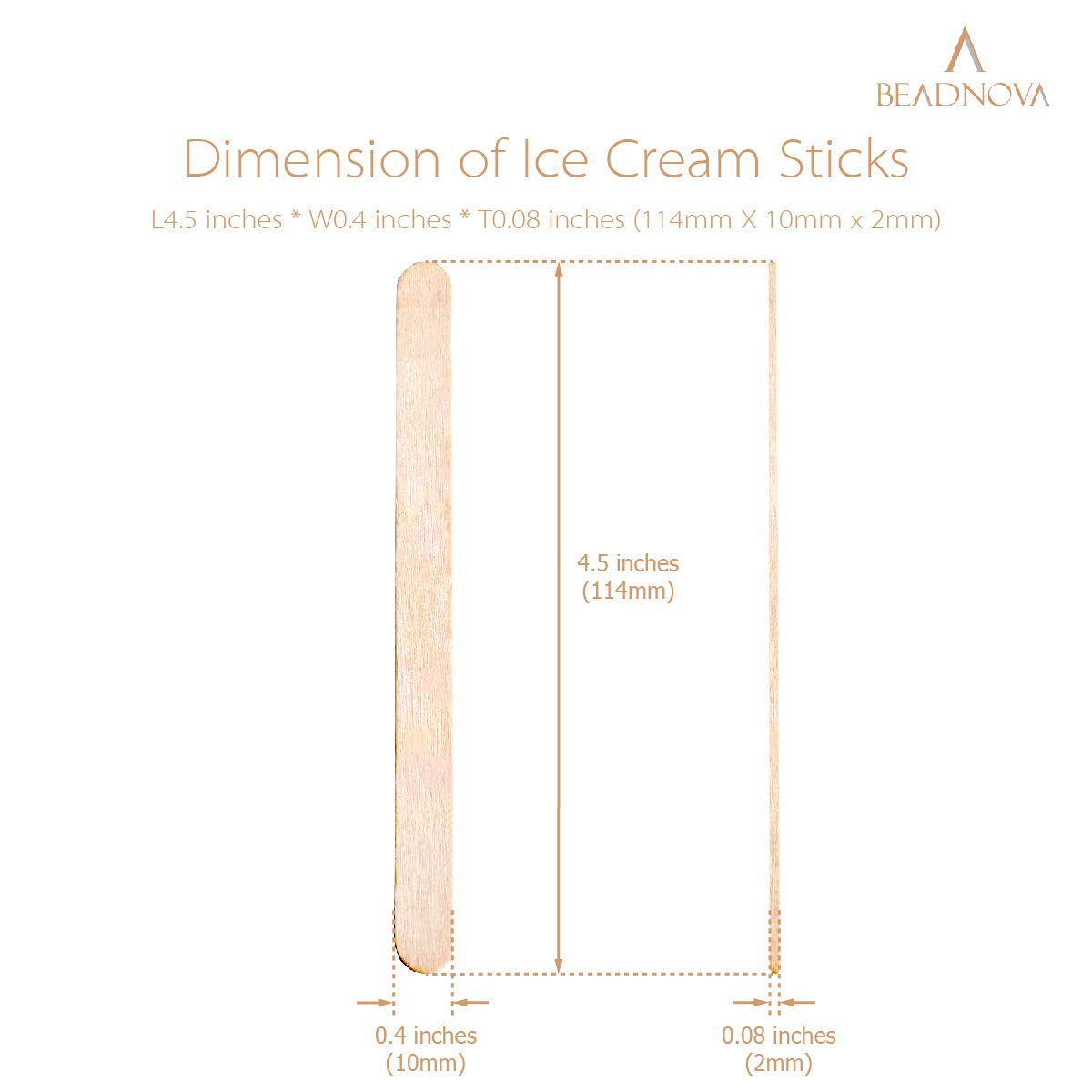 BEADNOVA

Dimension of Ice Cream Sticks

L4.5 inches * W0.4 inches * T0.08 inches (114mm X 10mm x 2mm)

4.5 inches
(114mm)

0.4 inches
(10mm)

0.08 inches
(2mm)